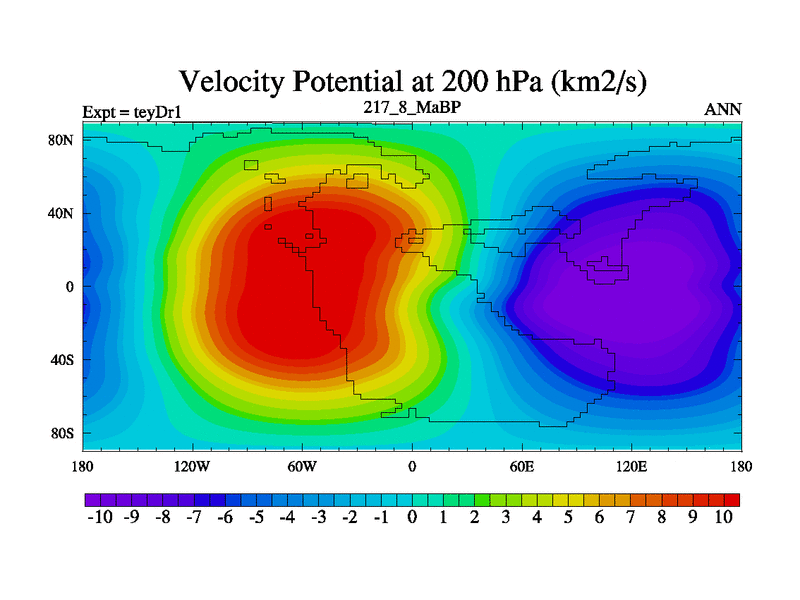 Velocity Potential at 200 hPa (km2/s)

Expt = teyDr1

217_8_MaBP

ANN

80N
40N
0
40S
80S

180 120W 60W 0 60E 120E 180

-10 -9 -8 -7 -6 -5 -4 -3 -2 -1 0 1 2 3 4 5 6 7 8 9 10